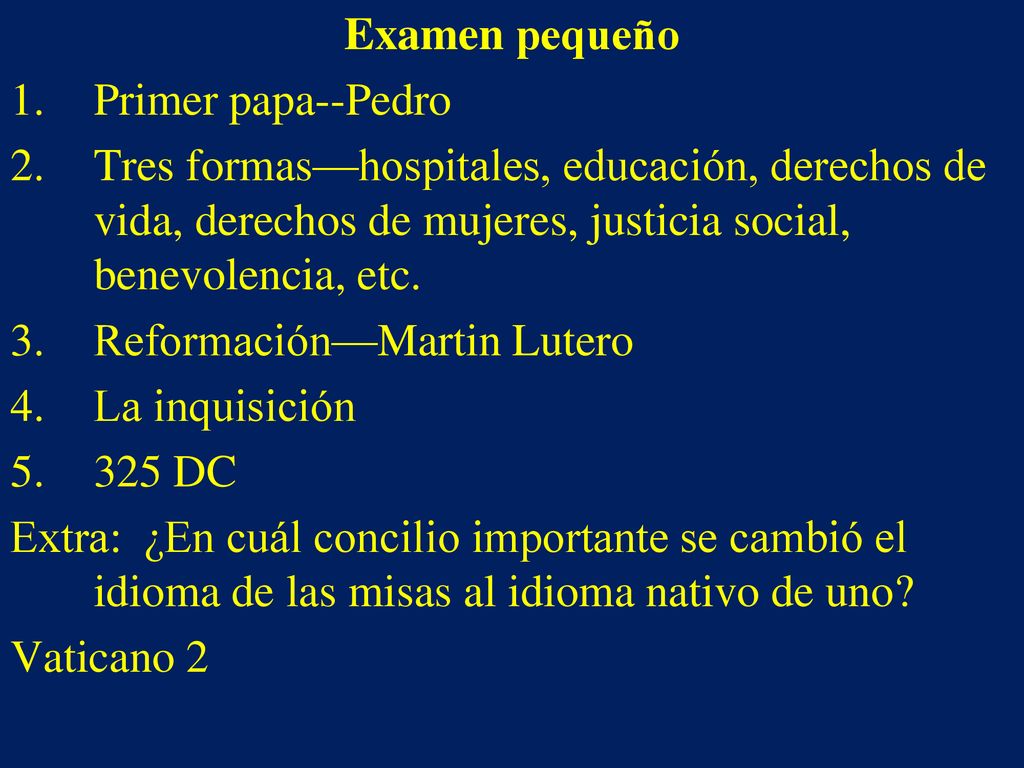 Examen pequeño

1. Primer papa--Pedro
2. Tres formas—hospitales, educación, derechos de vida, derechos de mujeres, justicia social, benevolencia, etc.
3. Reformación—Martin Lutero
4. La inquisición
5. 325 DC

Extra: ¿En cuál concilio importante se cambió el idioma de las misas al idioma nativo de uno?

Vaticano 2